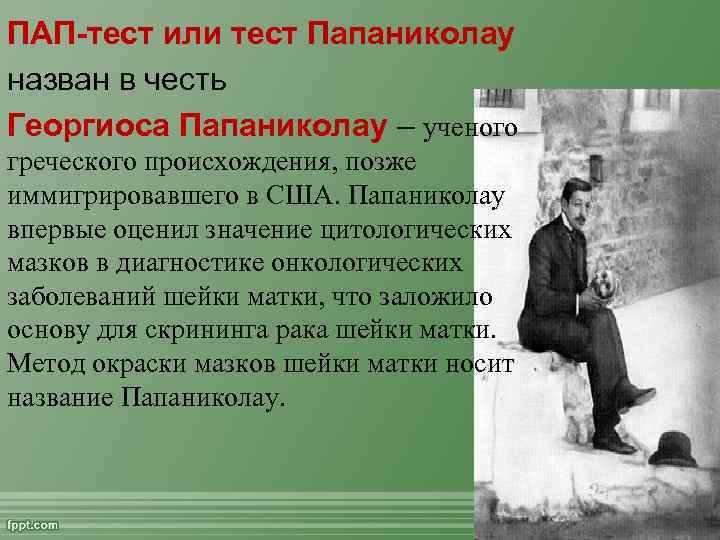 ПАП-тест или тест Папаниколау назван в честь

Георгиоса Папаниколау – ученого греческого происхождения, позже иммигрировавшего в США. Папаниколау впервые оценил значение цитологических мазков в диагностике онкологических заболеваний шейки матки, что заложило основу для скрининга рака шейки матки. Метод окраски мазков шейки матки носит название Папаниколау.

fppt.com